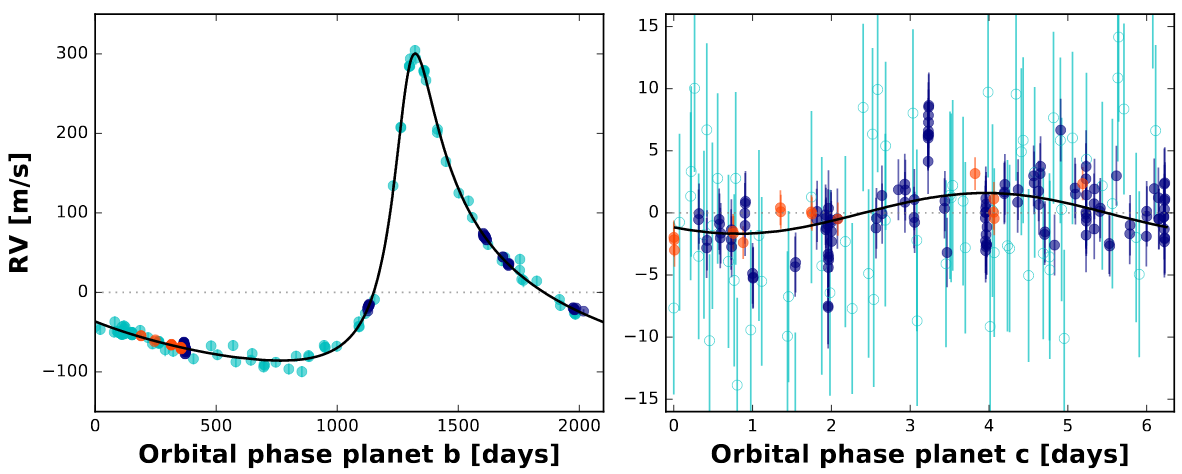 RV [m/s]

300
200
100
0
−100

0
500
1000
1500
2000

Orbital phase planet b [days]

15
10
5
0
−5
−10
−15

0
1
2
3
4
5
6

Orbital phase planet c [days]